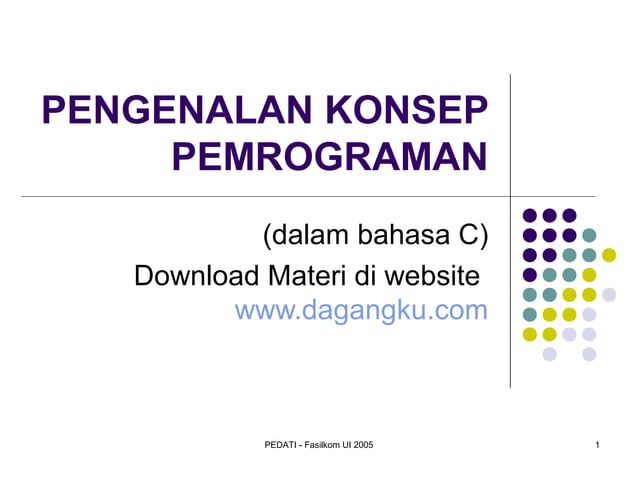 PENGENALAN KONSEP PEMROGRAMAN

(dalam bahasa C)
Download Materi di website
www.dagangku.com

PEDATI - Fasilkom UI 2005

1